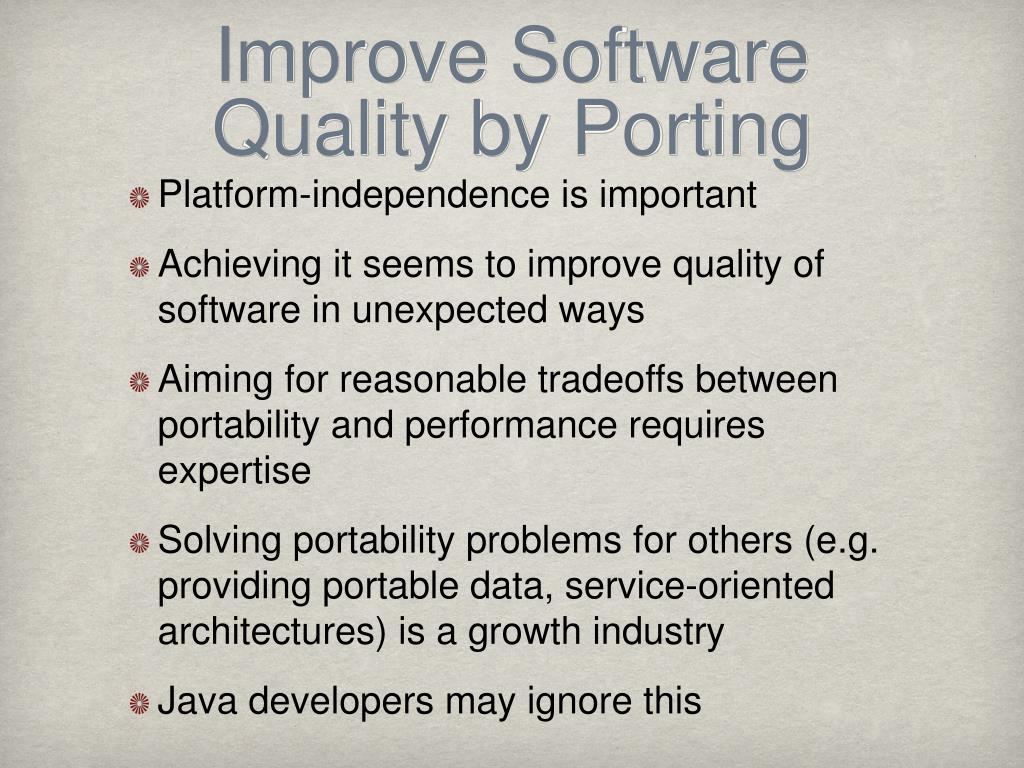 Improve Software Quality by Porting

Platform-independence is important

Achieving it seems to improve quality of software in unexpected ways

Aiming for reasonable tradeoffs between portability and performance requires expertise

Solving portability problems for others (e.g. providing portable data, service-oriented architectures) is a growth industry

Java developers may ignore this